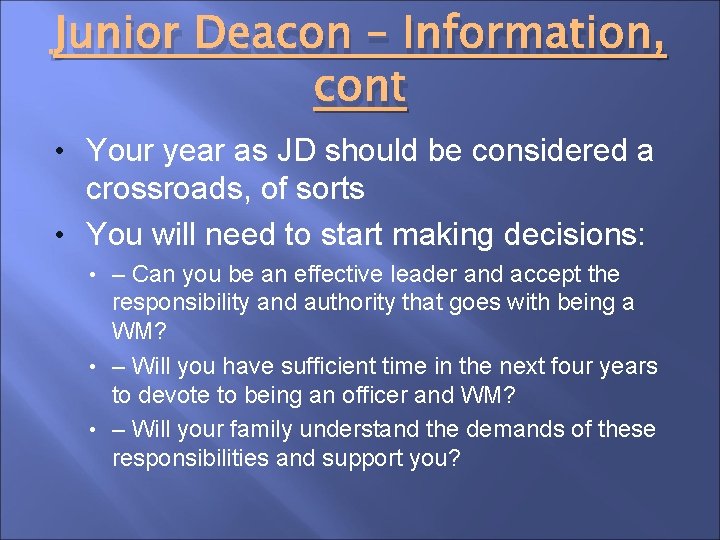 Junior Deacon – Information, cont

• Your year as JD should be considered a crossroads, of sorts

• You will need to start making decisions:

• – Can you be an effective leader and accept the responsibility and authority that goes with being a WM?

• – Will you have sufficient time in the next four years to devote to being an officer and WM?

• – Will your family understand the demands of these responsibilities and support you?